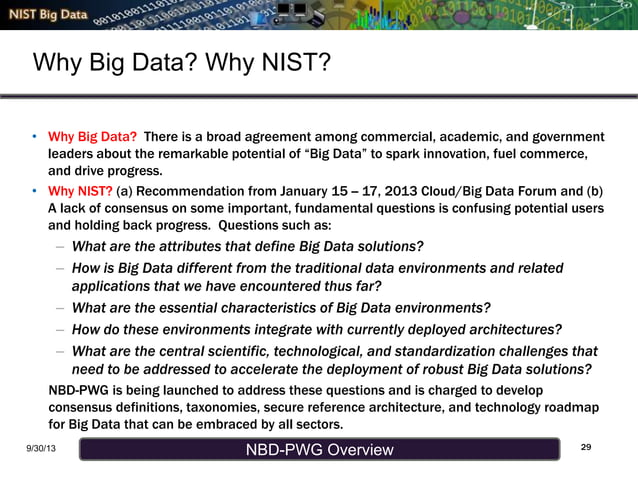 NIST Big Data

Why Big Data? Why NIST?

• Why Big Data? There is a broad agreement among commercial, academic, and government leaders about the remarkable potential of "Big Data" to spark innovation, fuel commerce, and drive progress.
• Why NIST? (a) Recommendation from January 15 – 17, 2013 Cloud/Big Data Forum and (b) A lack of consensus on some important, fundamental questions is confusing potential users and holding back progress. Questions such as:
– What are the attributes that define Big Data solutions?
– How is Big Data different from the traditional data environments and related applications that we have encountered thus far?
– What are the essential characteristics of Big Data environments?
– How do these environments integrate with currently deployed architectures?
– What are the central scientific, technological, and standardization challenges that need to be addressed to accelerate the deployment of robust Big Data solutions?
NBD-PWG is being launched to address these questions and is charged to develop consensus definitions, taxonomies, secure reference architecture, and technology roadmap for Big Data that can be embraced by all sectors.

9/30/13
NBD-PWG Overview
29